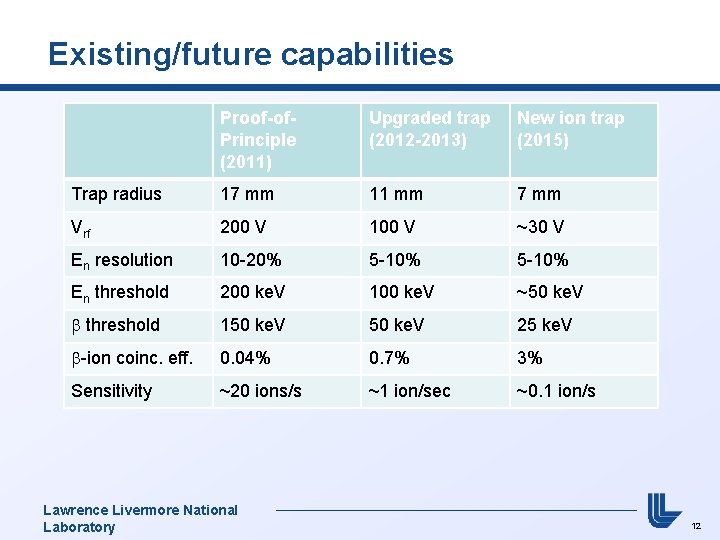 Existing/future capabilities

| | Proof-of-Principle (2011) | Upgraded trap (2012-2013) | New ion trap (2015) |
|---|---|---|---|
| Trap radius | 17 mm | 11 mm | 7 mm |
| $V_{rf}$ | 200 V | 100 V | ~30 V |
| $E_n$ resolution | 10-20% | 5-10% | 5-10% |
| $E_n$ threshold | 200 keV | 100 keV | ~50 keV |
| $\beta$ threshold | 150 keV | 50 keV | 25 keV |
| $\beta$-ion coinc. eff. | 0.04% | 0.7% | 3% |
| Sensitivity | ~20 ions/s | ~1 ion/sec | ~0.1 ion/s |

Lawrence Livermore National Laboratory

12